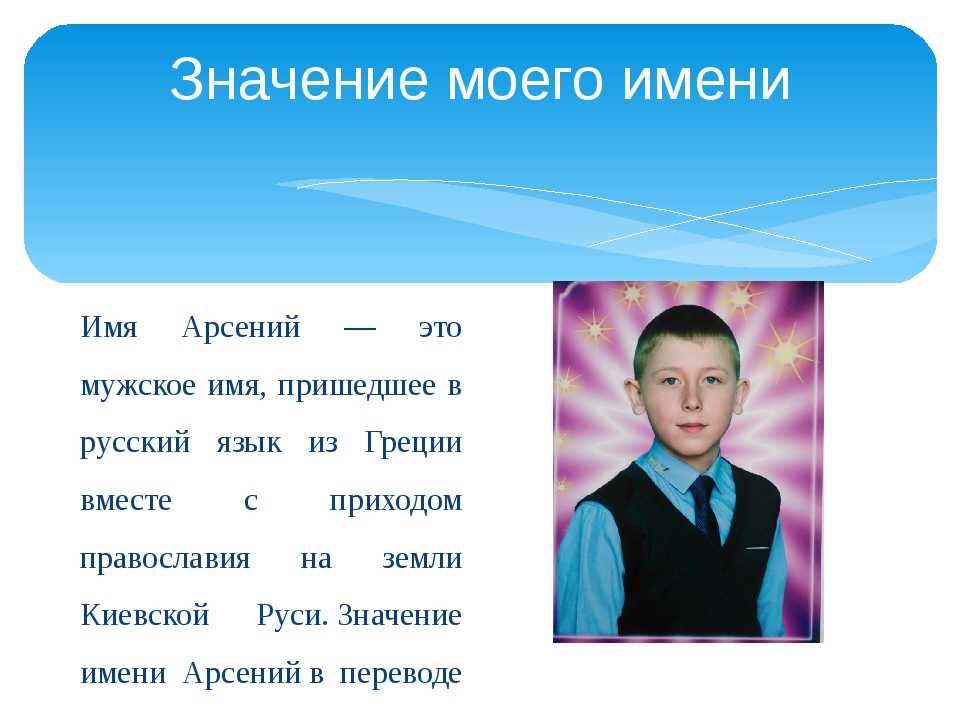 Значение моего имени

Имя Арсений — это мужское имя, пришедшее в русский язык из Греции вместе с приходом православия на земли Киевской Руси. Значение имени Арсений в переводе